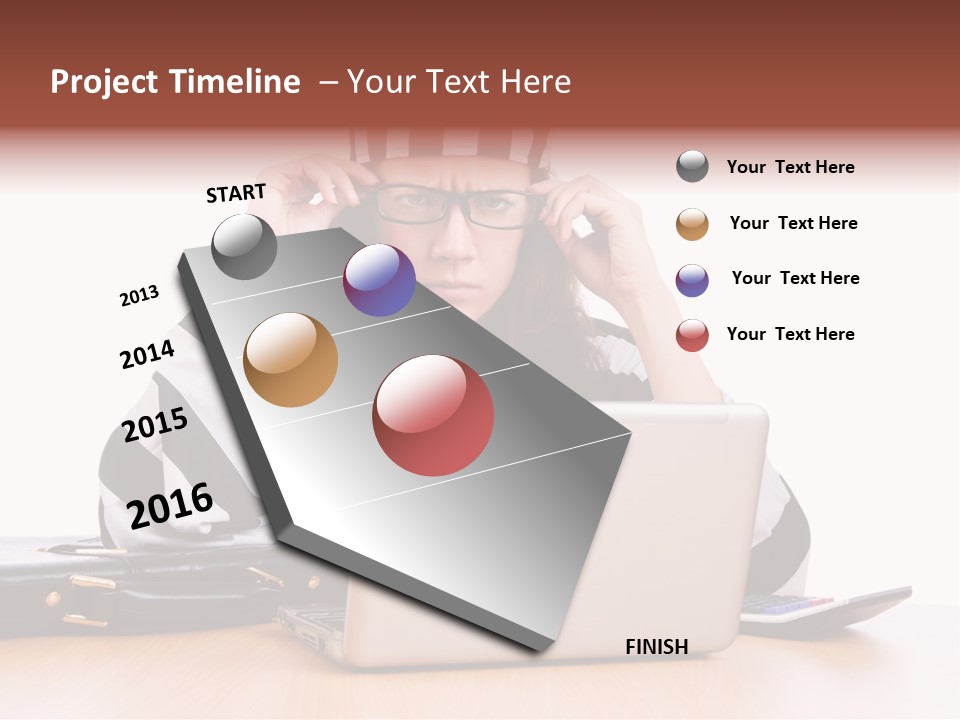 Project Timeline – Your Text Here

START

2013

2014

2015

2016

FINISH

Your Text Here

Your Text Here

Your Text Here

Your Text Here